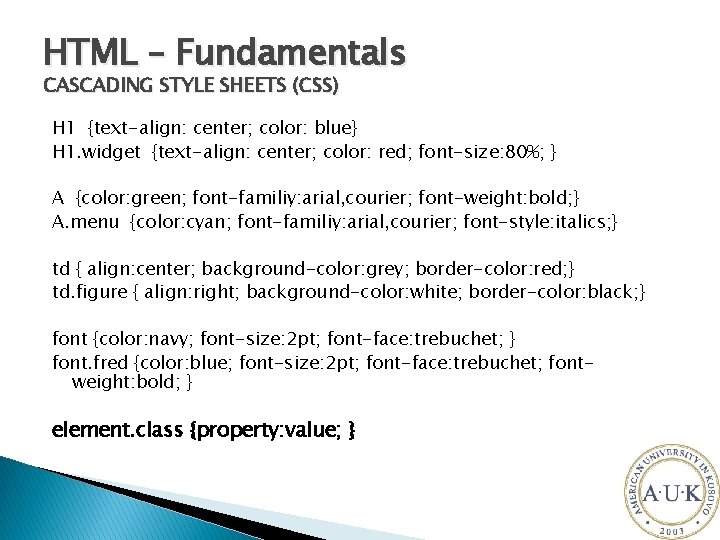 HTML – Fundamentals
CASCADING STYLE SHEETS (CSS)

H1 {text-align: center; color: blue}
H1.widget {text-align: center; color: red; font-size:80%; }

A {color:green; font-familiy:arial,courier; font-weight:bold;}
A.menu {color:cyan; font-familiy:arial,courier; font-style:italics;}

td { align:center; background-color:grey; border-color:red;}
td.figure { align:right; background-color:white; border-color:black;}

font {color:navy; font-size:2pt; font-face:trebuchet; }
font.fred {color:blue; font-size:2pt; font-face:trebuchet; font-weight:bold; }

element.class {property:value; }

AMERICAN UNIVERSITY IN KOSOVO
A·U·K
2003